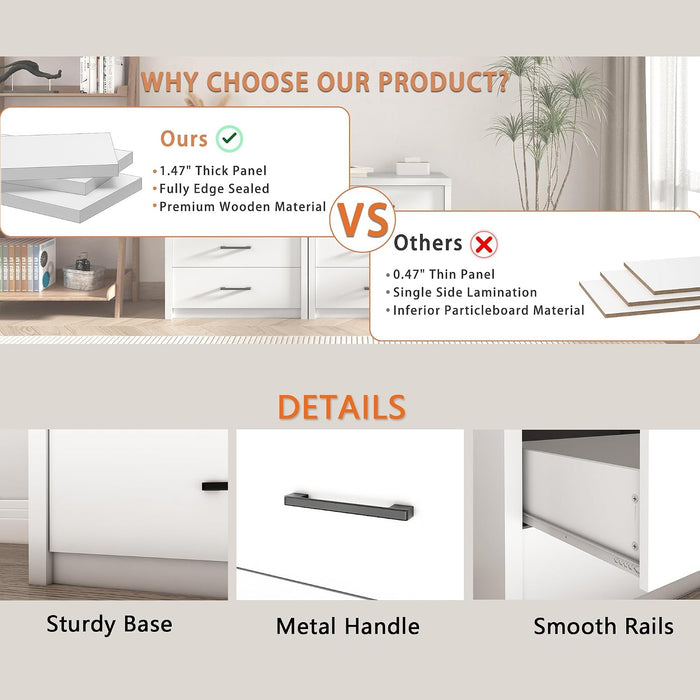 WHY CHOOSE OUR PRODUCT?

Ours

• 1.47" Thick Panel
• Fully Edge Sealed
• Premium Wooden Material

VS

Others

• 0.47" Thin Panel
• Single Side Lamination
• Inferior Particleboard Material

DETAILS

Sturdy Base

Metal Handle

Smooth Rails